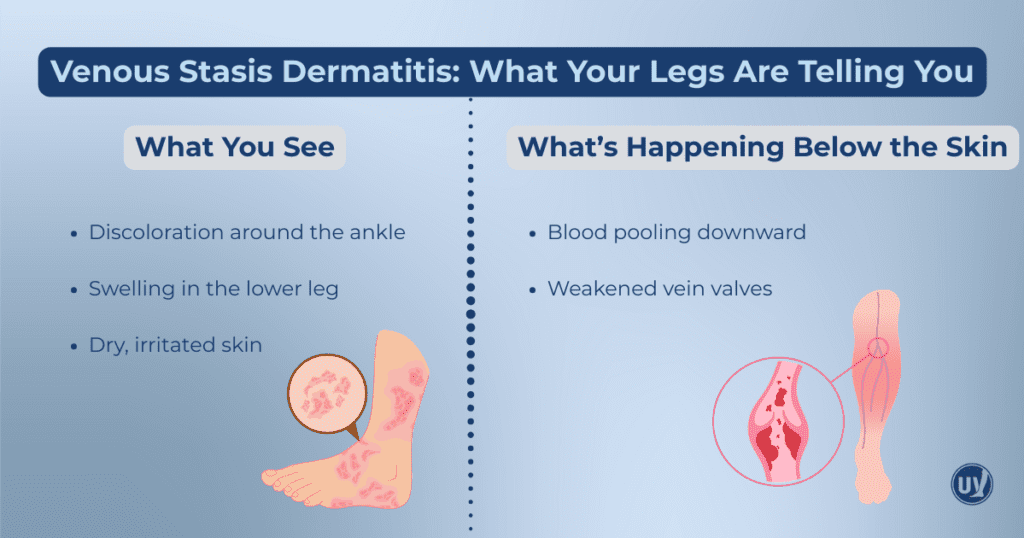 Venous Stasis Dermatitis: What Your Legs Are Telling You

What You See

- Discoloration around the ankle
- Swelling in the lower leg
- Dry, irritated skin

What's Happening Below the Skin

- Blood pooling downward
- Weakened vein valves

UV